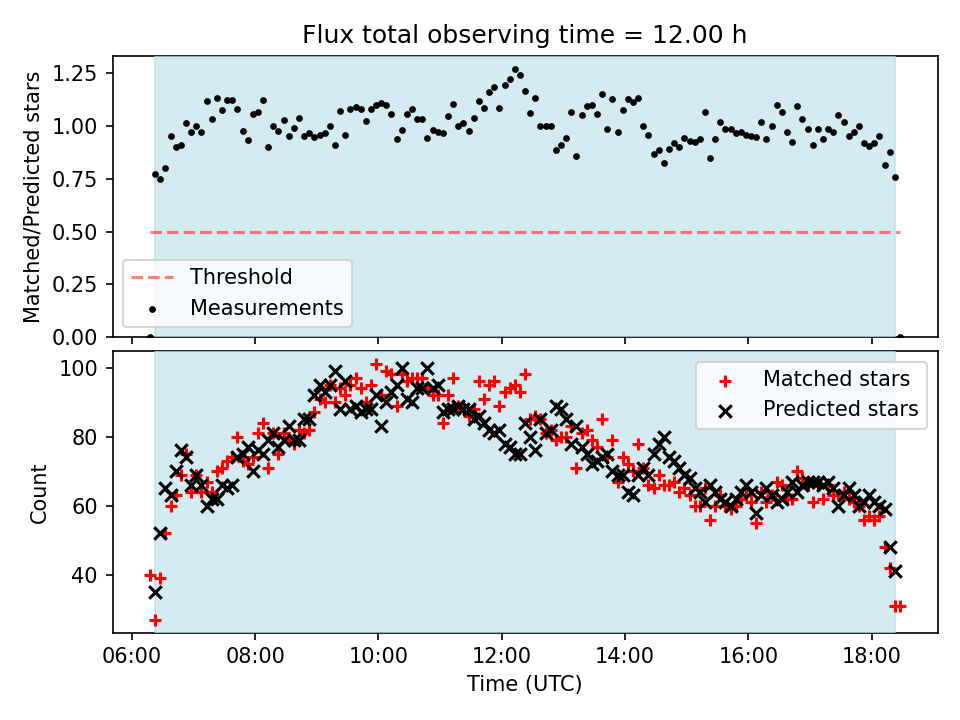 Flux total observing time = 12.00 h

Matched/Predicted stars

1.25
1.00
0.75
0.50
0.25
0.00

Threshold
Measurements

Count

100
80
60
40

Matched stars
Predicted stars

06:00 08:00 10:00 12:00 14:00 16:00 18:00

Time (UTC)